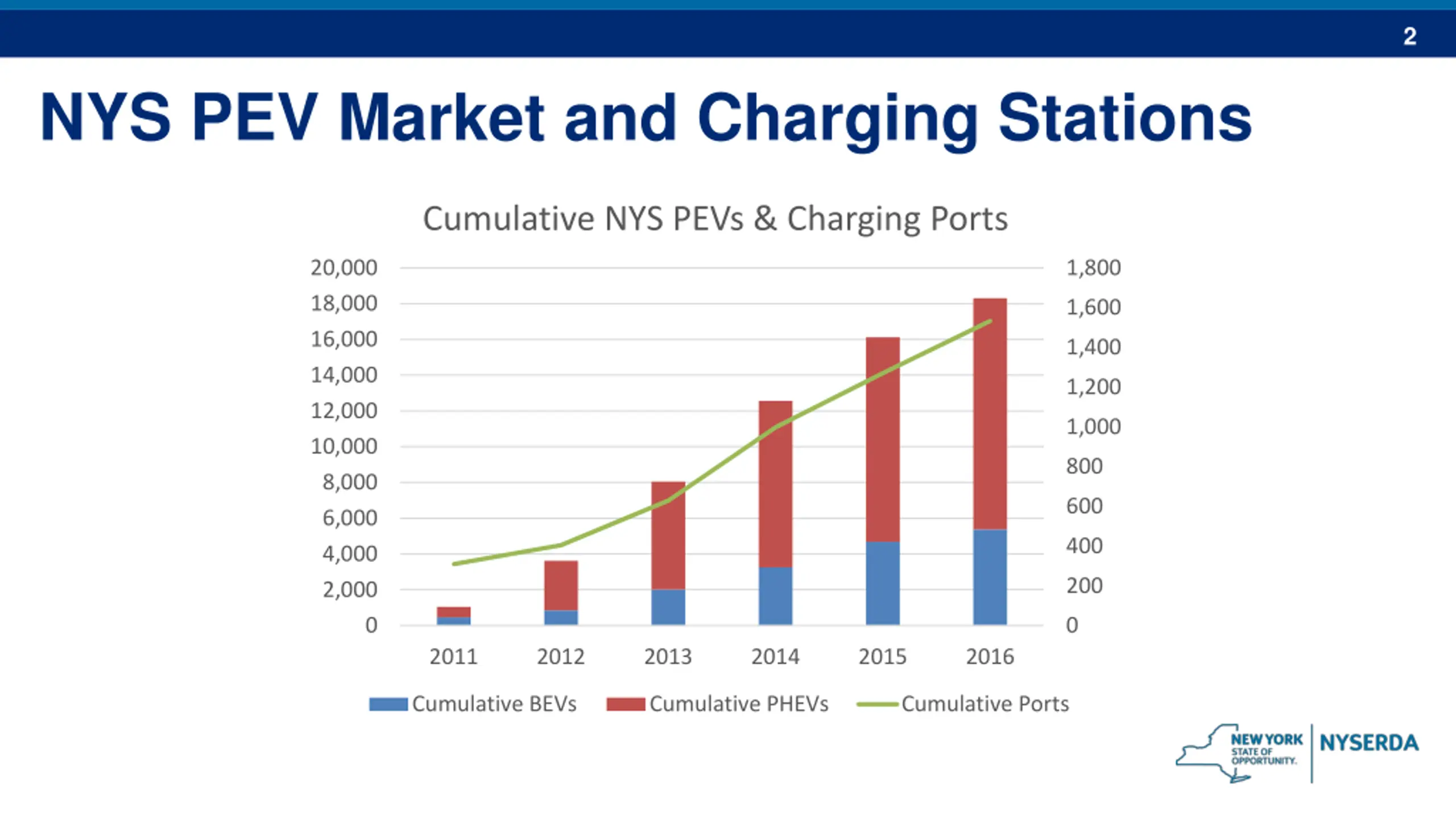 2

NYS PEV Market and Charging Stations

Cumulative NYS PEVs & Charging Ports

20,000
18,000
16,000
14,000
12,000
10,000
8,000
6,000
4,000
2,000
0

1,800
1,600
1,400
1,200
1,000
800
600
400
200
0

2011 2012 2013 2014 2015 2016

Cumulative BEVs Cumulative PHEVs Cumulative Ports

NEW YORK STATE OF OPPORTUNITY. NYSERDA